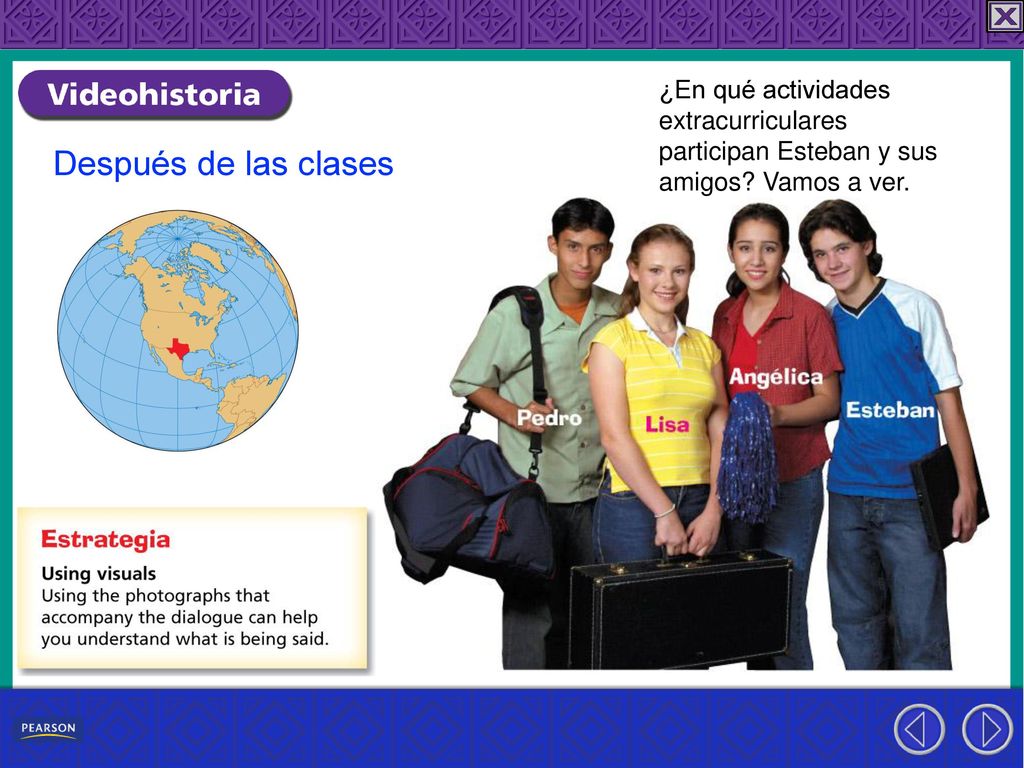 Videohistoria

Después de las clases

¿En qué actividades extracurriculares participan Esteban y sus amigos? Vamos a ver.

Pedro

Lisa

Angélica

Esteban

Estrategia

Using visuals
Using the photographs that accompany the dialogue can help you understand what is being said.

PEARSON